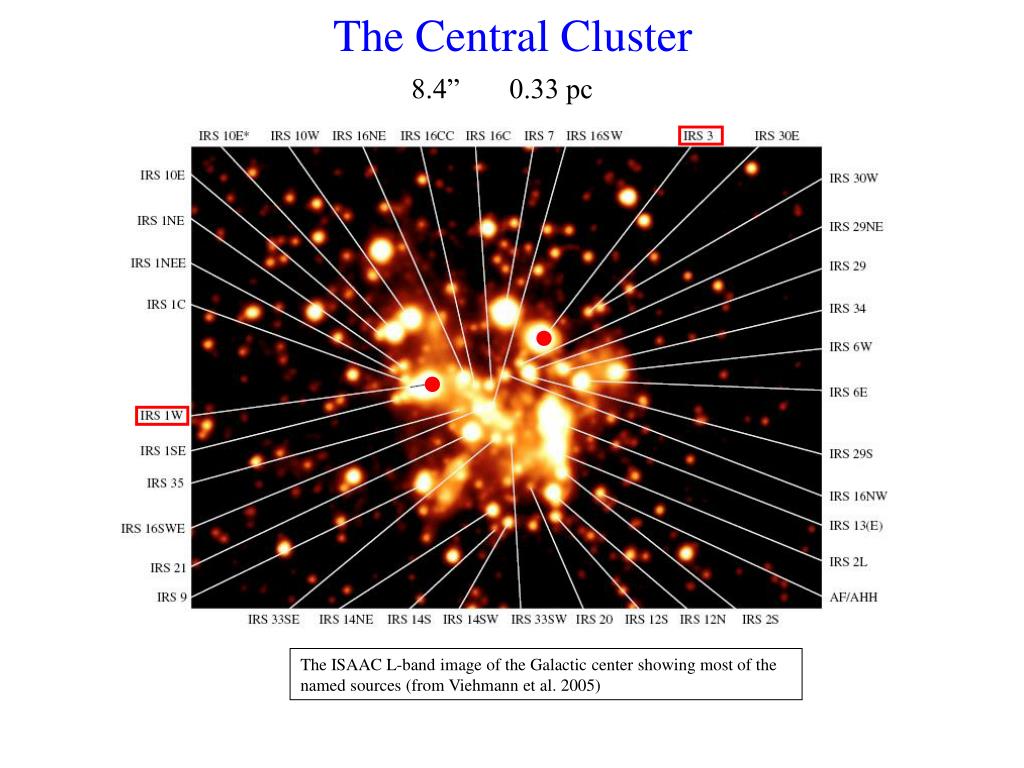 The Central Cluster

8.4”     0.33 pc

IRS 10E* IRS 10W IRS 16NE IRS 16CC IRS 16C IRS 7 IRS 16SW IRS 3 IRS 30E

IRS 10E
IRS 1NE
IRS 1NEE
IRS 1C
IRS 1W
IRS 1SE
IRS 35
IRS 16SWE
IRS 21
IRS 9

IRS 30W
IRS 29NE
IRS 29
IRS 34
IRS 6W
IRS 6E
IRS 29S
IRS 16NW
IRS 13(E)
IRS 2L
AF/AHH

IRS 33SE IRS 14NE IRS 14S IRS 14SW IRS 33SW IRS 20 IRS 12S IRS 12N IRS 2S

The ISAAC L-band image of the Galactic center showing most of the named sources (from Viehmann et al. 2005)